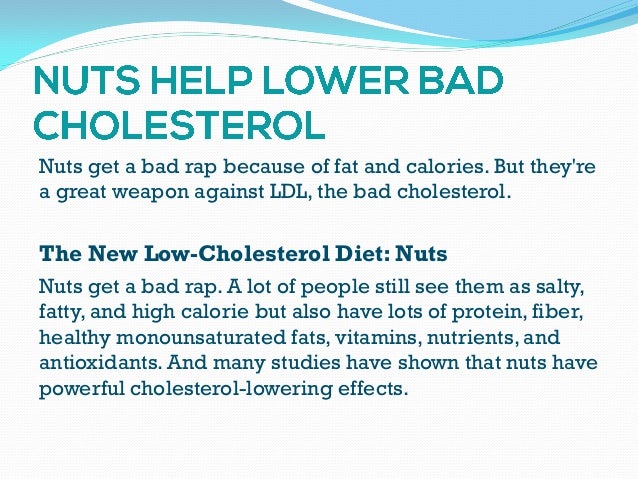 NUTS HELP LOWER BAD CHOLESTEROL

Nuts get a bad rap because of fat and calories. But they're a great weapon against LDL, the bad cholesterol.

The New Low-Cholesterol Diet: Nuts

Nuts get a bad rap. A lot of people still see them as salty, fatty, and high calorie but also have lots of protein, fiber, healthy monounsaturated fats, vitamins, nutrients, and antioxidants. And many studies have shown that nuts have powerful cholesterol-lowering effects.